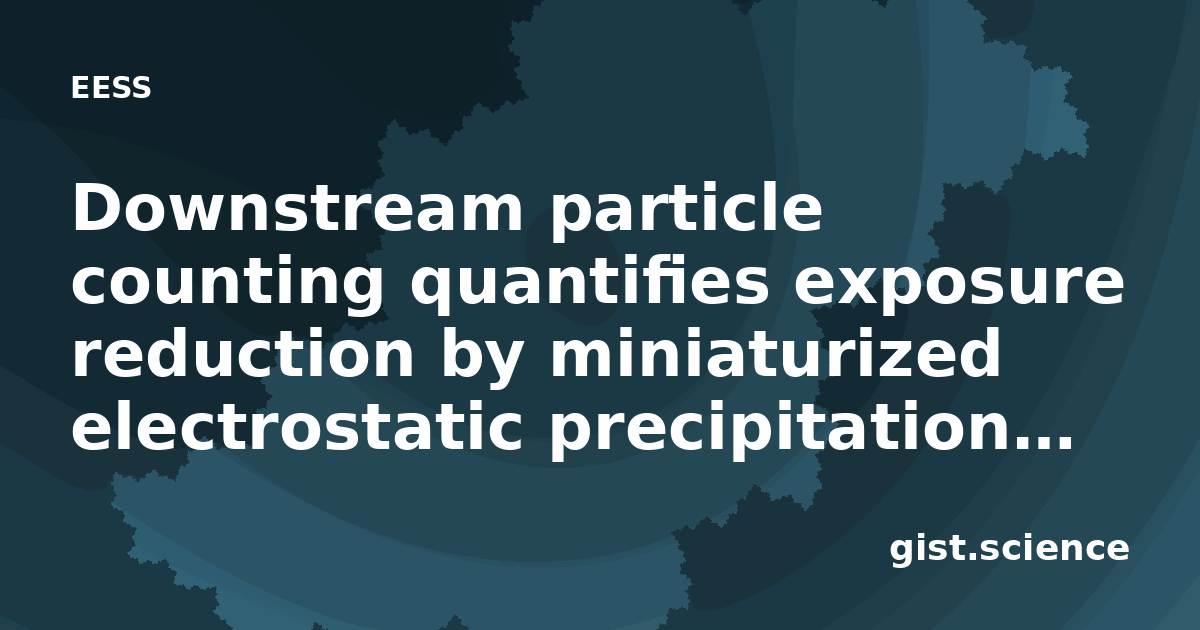 EESS

Downstream particle counting quantifies exposure reduction by miniaturized electrostatic precipitation…

gist.science